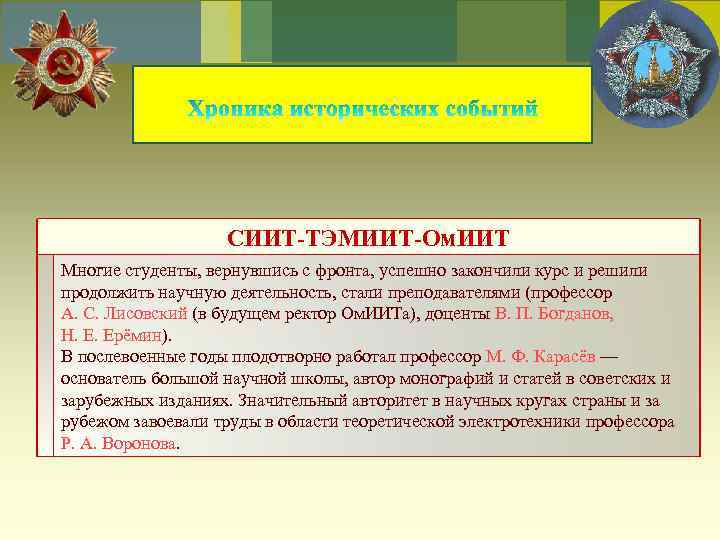 Хроника исторических событий

СИИТ-ТЭМИИТ-ОмИИТ

Многие студенты, вернувшись с фронта, успешно закончили курс и решили продолжить научную деятельность, стали преподавателями (профессор А. С. Лисовский (в будущем ректор ОмИИТа), доценты В. П. Богданов, Н. Е. Ерёмин).
В послевоенные годы плодотворно работал профессор М. Ф. Карасёв — основатель большой научной школы, автор монографий и статей в советских и зарубежных изданиях. Значительный авторитет в научных кругах страны и за рубежом завоевали труды в области теоретической электротехники профессора Р. А. Воронова.